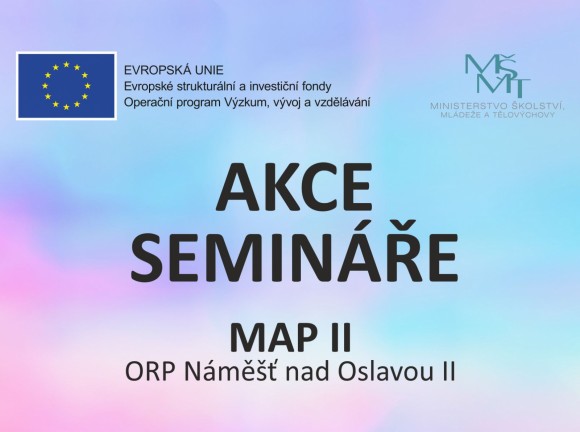 EVROPSKÁ UNIE
Evropské strukturální a investiční fondy
Operační program Výzkum, vývoj a vzdělávání

MŠMT
MINISTERSTVO ŠKOLSTVÍ, MLÁDEŽE A TĚLOVÝCHOVY

AKCE
SEMINÁŘE

MAP II
ORP Náměšť nad Oslavou II